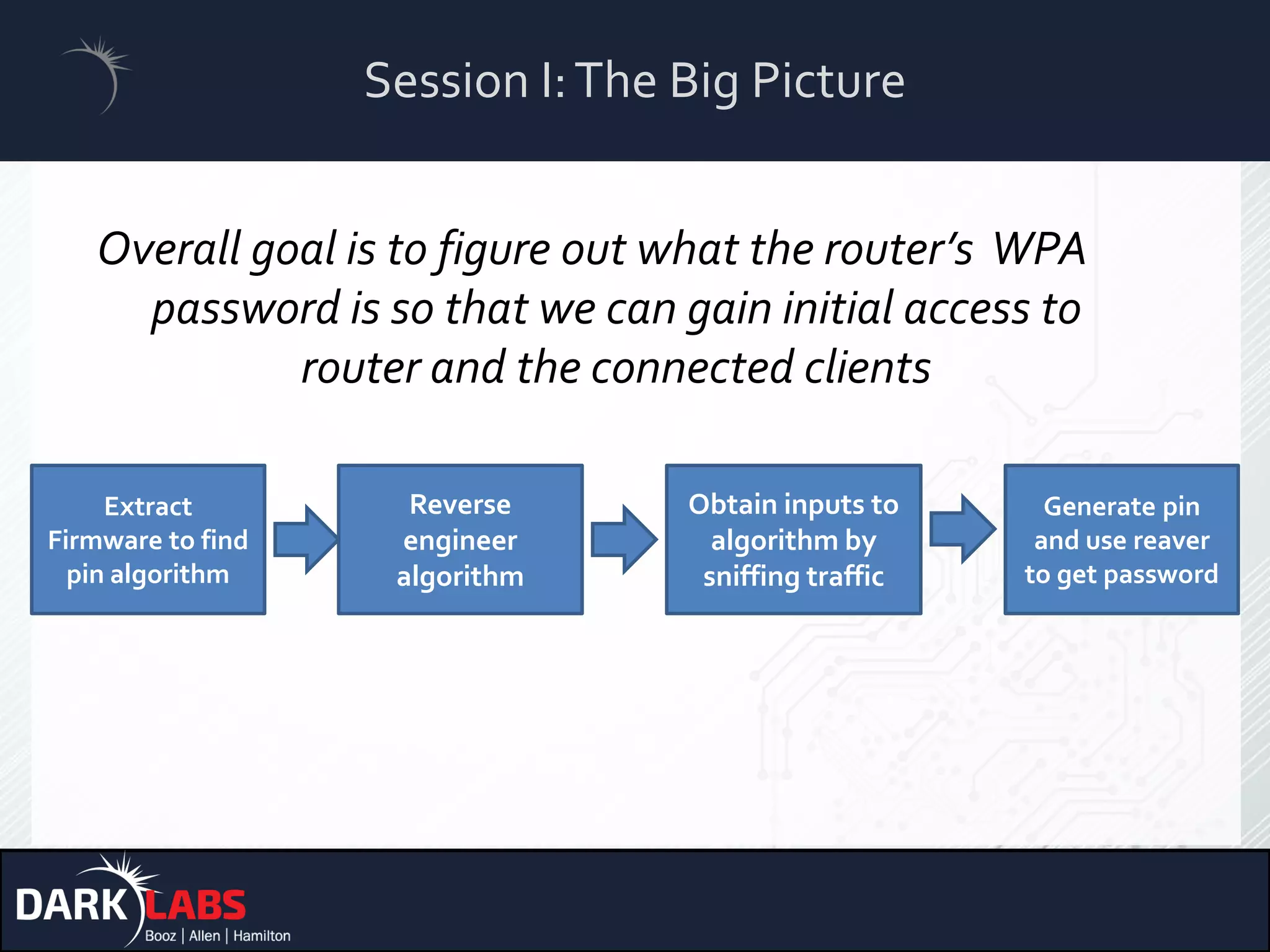 Session I: The Big Picture

Overall goal is to figure out what the router's WPA password is so that we can gain initial access to router and the connected clients

Extract Firmware to find pin algorithm

Reverse engineer algorithm

Obtain inputs to algorithm by sniffing traffic

Generate pin and use reaver to get password

DARK LABS
Booz | Allen | Hamilton